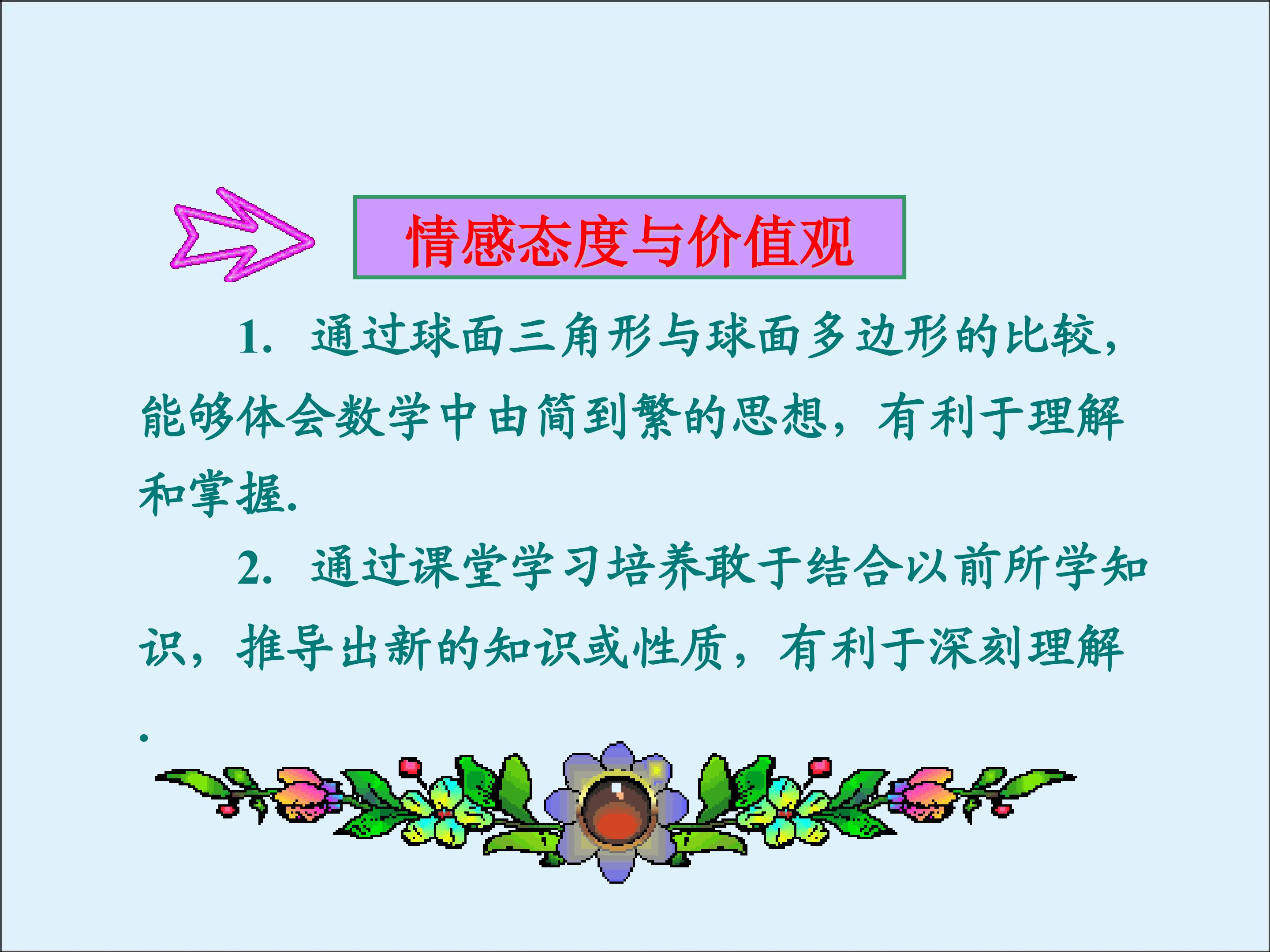 情感态度与价值观

1.通过球面三角形与球面多边形的比较，能够体会数学中由简到繁的思想，有利于理解和掌握.

2.通过课堂学习培养敢于结合以前所学知识，推导出新的知识或性质，有利于深刻理解.